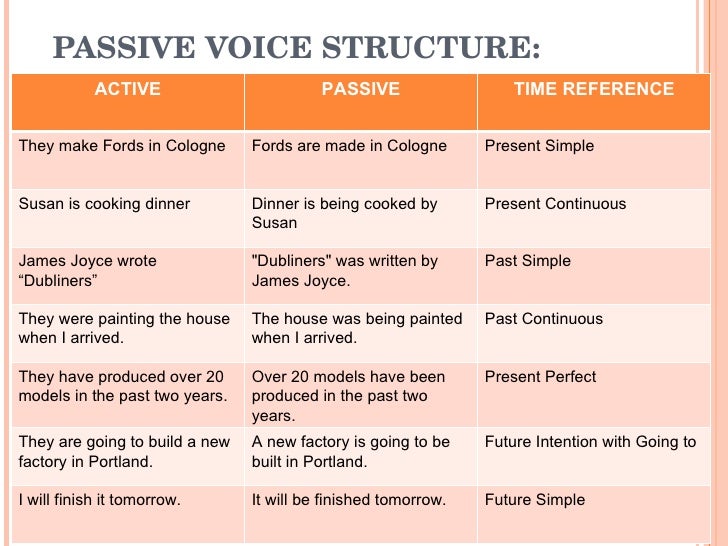 PASSIVE VOICE STRUCTURE:

| ACTIVE | PASSIVE | TIME REFERENCE |
|---|---|---|
| They make Fords in Cologne | Fords are made in Cologne | Present Simple |
| Susan is cooking dinner | Dinner is being cooked by Susan | Present Continuous |
| James Joyce wrote “Dubliners” | "Dubliners" was written by James Joyce. | Past Simple |
| They were painting the house when I arrived. | The house was being painted when I arrived. | Past Continuous |
| They have produced over 20 models in the past two years. | Over 20 models have been produced in the past two years. | Present Perfect |
| They are going to build a new factory in Portland. | A new factory is going to be built in Portland. | Future Intention with Going to |
| I will finish it tomorrow. | It will be finished tomorrow. | Future Simple |